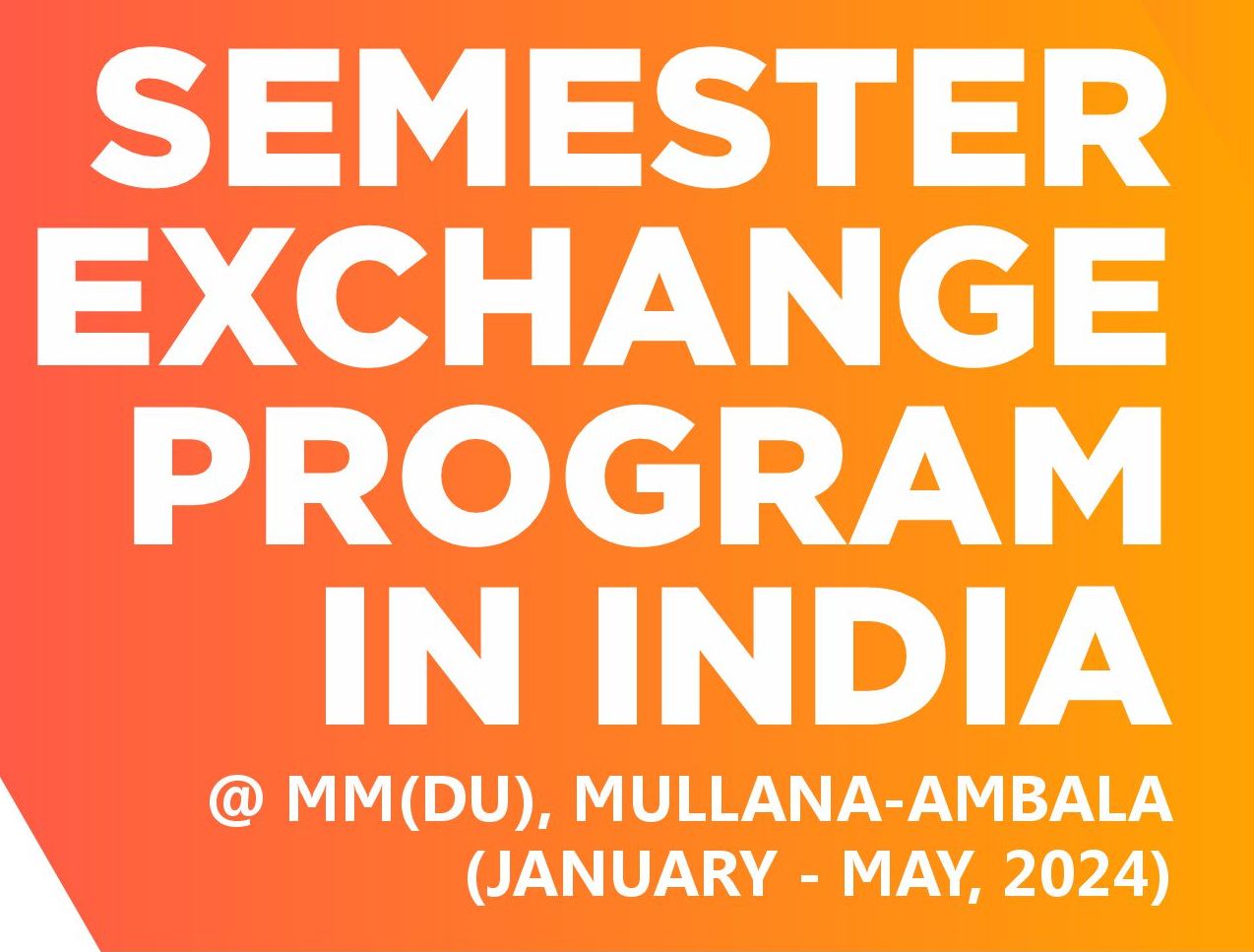 SEMESTER EXCHANGE PROGRAM IN INDIA

@ MM(DU), MULLANA-AMBALA
(JANUARY - MAY, 2024)